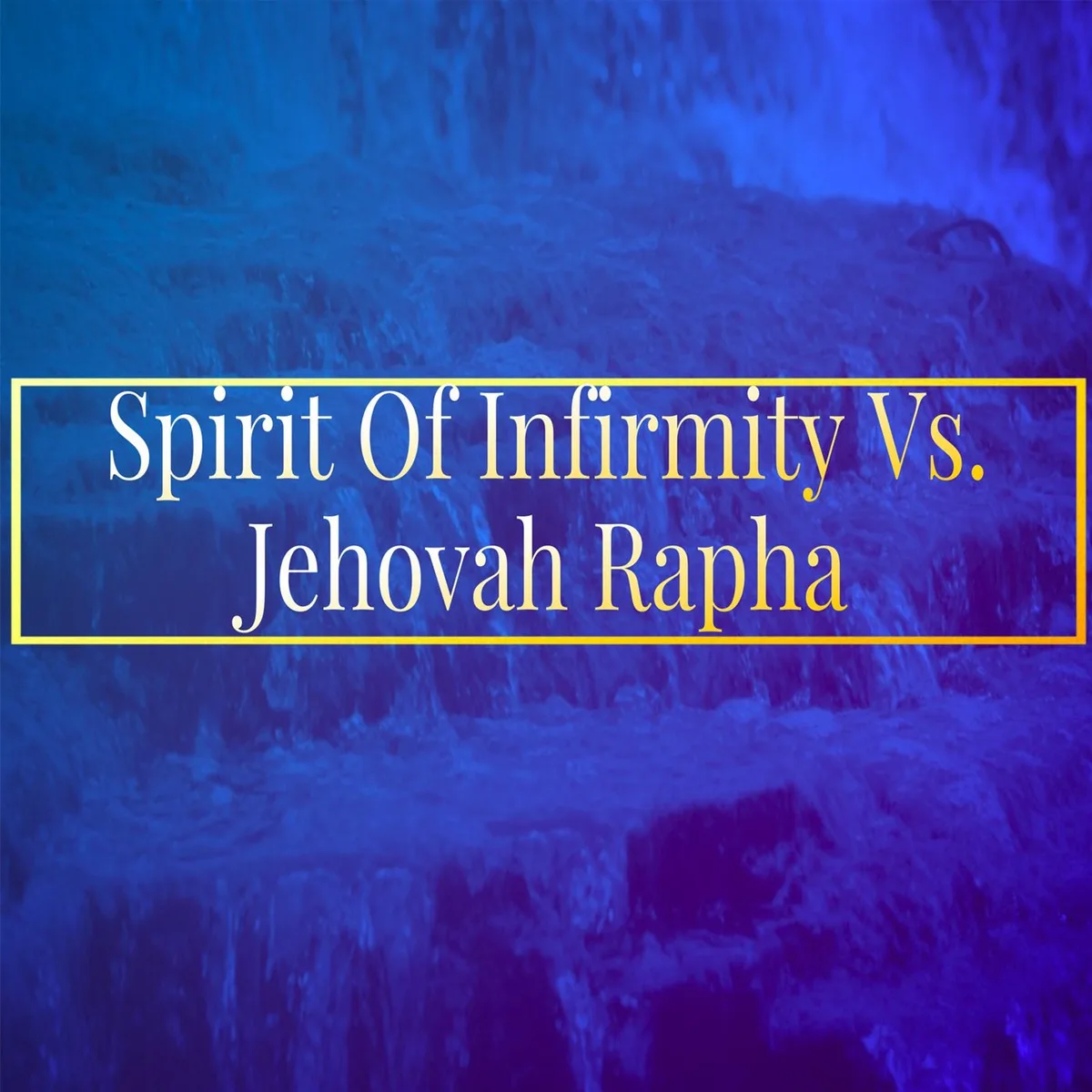 Spirit Of Infirmity Vs.
Jehovah Rapha